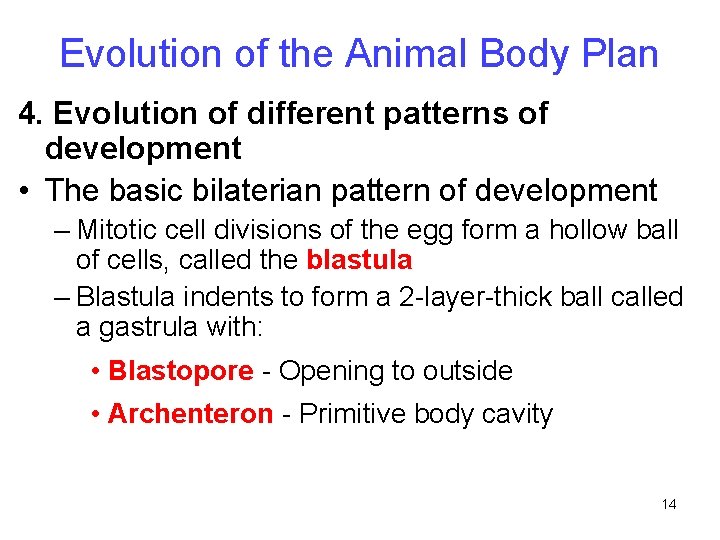 Evolution of the Animal Body Plan

4. Evolution of different patterns of development

• The basic bilaterian pattern of development

– Mitotic cell divisions of the egg form a hollow ball of cells, called the blastula

– Blastula indents to form a 2-layer-thick ball called a gastrula with:

• Blastopore - Opening to outside

• Archenteron - Primitive body cavity

14